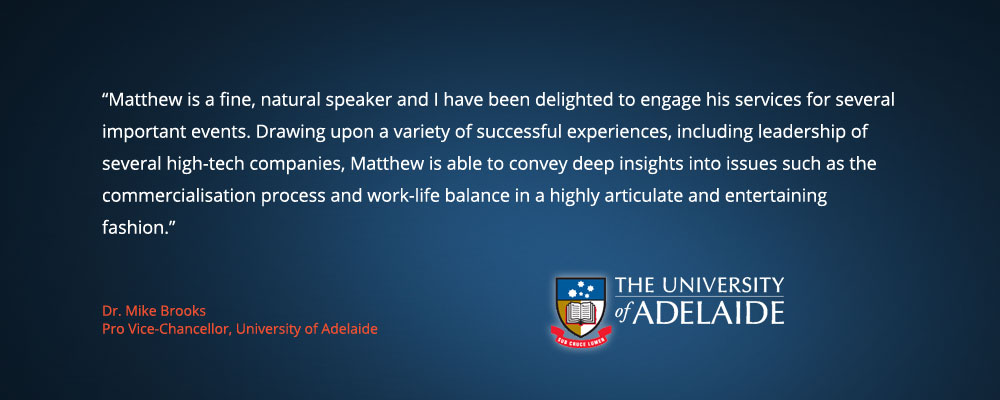 “Matthew is a fine, natural speaker and I have been delighted to engage his services for several important events. Drawing upon a variety of successful experiences, including leadership of several high-tech companies, Matthew is able to convey deep insights into issues such as the commercialisation process and work-life balance in a highly articulate and entertaining fashion.”

Dr. Mike Brooks
Pro Vice-Chancellor, University of Adelaide

SUB CRUCE LUMEN

THE UNIVERSITY of ADELAIDE